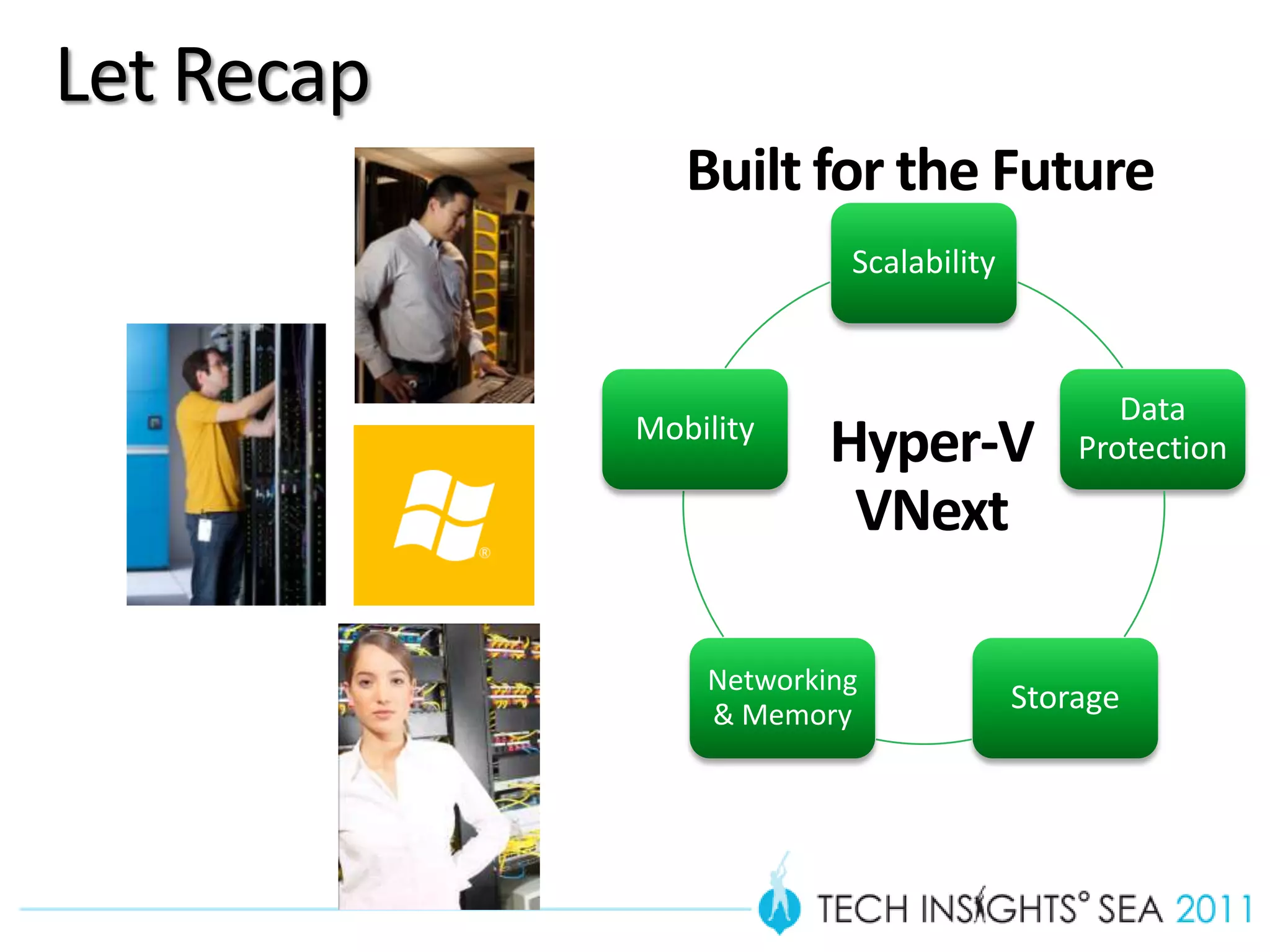 Let Recap

Built for the Future

Scalability

Mobility

Hyper-V VNext

Data Protection

Networking & Memory

Storage

TECH INSIGHTS° SEA 2011